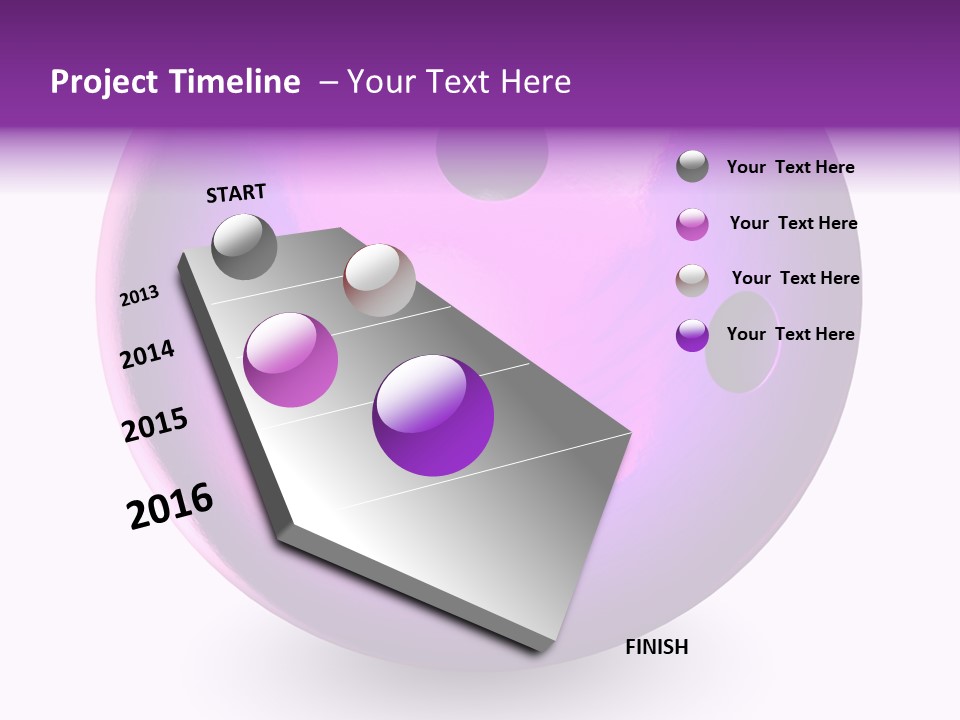 Project Timeline – Your Text Here

START

2013

2014

2015

2016

FINISH

Your Text Here

Your Text Here

Your Text Here

Your Text Here